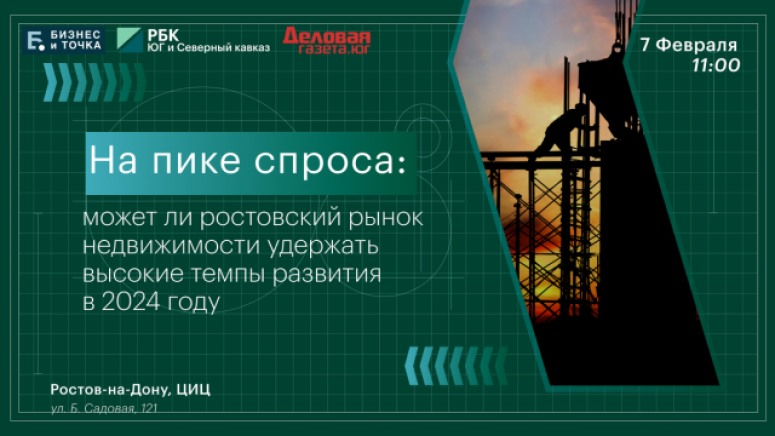 Б. БИЗНЕС И ТОЧКА

РБК ЮГ и Северный кавказ

Деловая газета.юг

7 Февраля 11:00

На пике спроса:

может ли ростовский рынок недвижимости удержать высокие темпы развития в 2024 году

Ростов-на-Дону, ЦИЦ

ул. Б. Садовая, 121